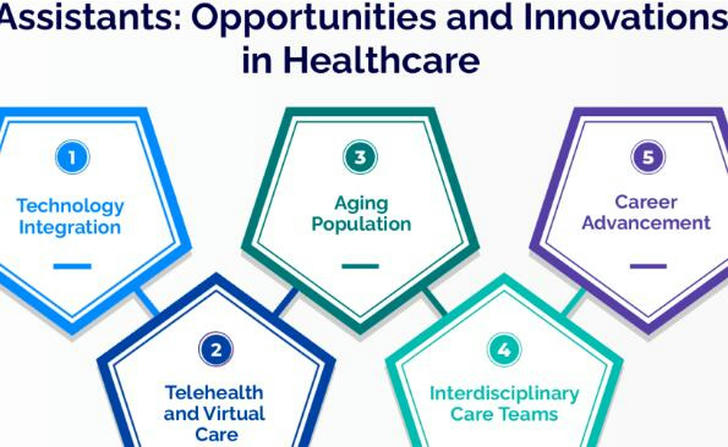 Assistants: Opportunities and Innovations in Healthcare

1
Technology Integration

2
Telehealth and Virtual Care

3
Aging Population

4
Interdisciplinary Care Teams

5
Career Advancement